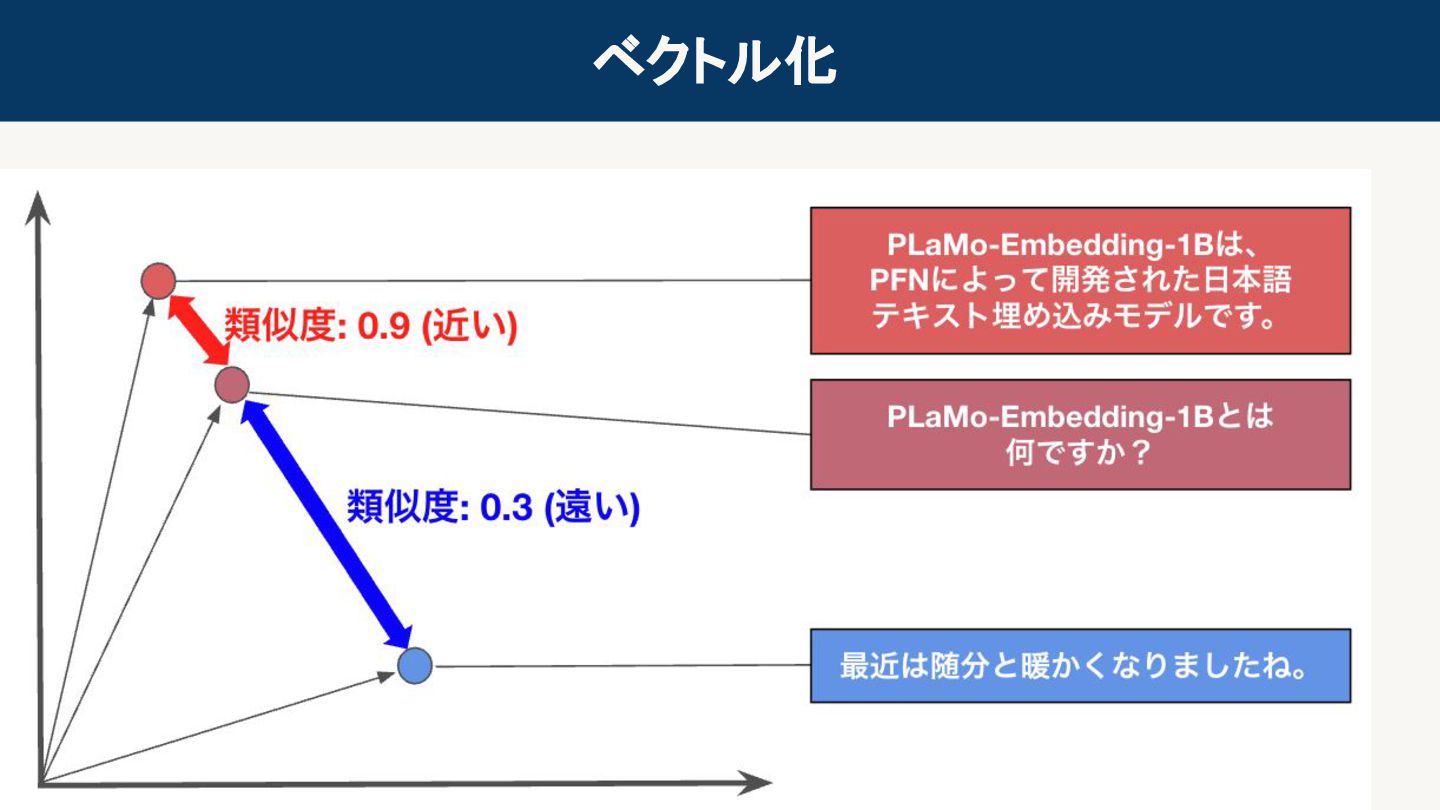 ベクトル化

類似度: 0.9 (近い)

類似度: 0.3 (遠い)

PLaMo-Embedding-1Bは、PFNによって開発された日本語テキスト埋め込みモデルです。

PLaMo-Embedding-1Bとは何ですか？

最近は随分と暖かくなりましたね。